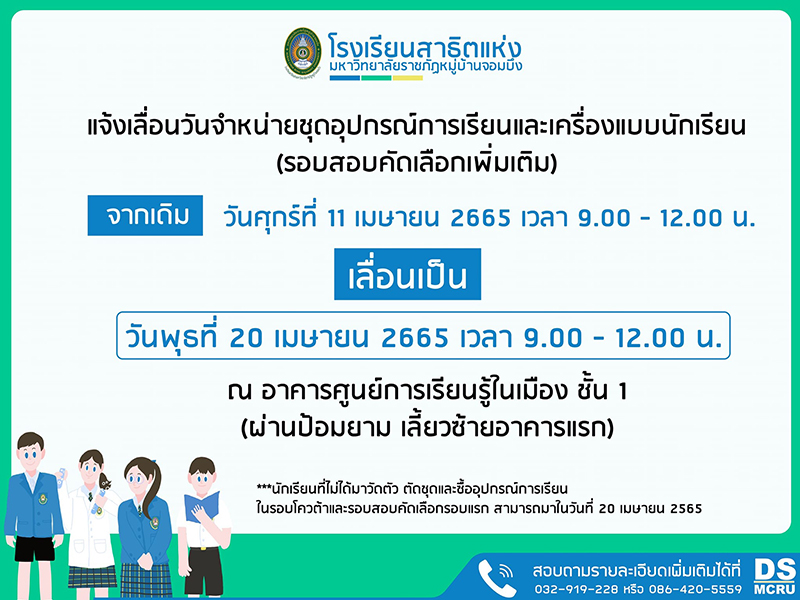 โรงเรียนสาธิตแห่ง
มหาวิทยาลัยราชภัฏหมู่บ้านจอมบึง

แจ้งเลื่อนวันจำหน่ายชุดอุปกรณ์การเรียนและเครื่องแบบนักเรียน
(รอบสอบคัดเลือกเพิ่มเติม)

จากเดิม วันศุกร์ที่ 11 เมษายน 2665 เวลา 9.00 - 12.00 น.

เลื่อนเป็น

วันพุธที่ 20 เมษายน 2665 เวลา 9.00 - 12.00 น.

ณ อาคารศูนย์การเรียนรู้ในเมือง ชั้น 1
(ผ่านป้อมยาม เลี้ยวซ้ายอาคารแรก)

***นักเรียนที่ไม่ได้มาวัดตัว ตัดชุดและซื้ออุปกรณ์การเรียน ในรอบโควต้าและรอบสอบคัดเลือกรอบแรก สามารถมาในวันที่ 20 เมษายน 2565

สอบถามรายละเอียดเพิ่มเติมได้ที่
032-919-228 หรือ 086-420-5559

DS
MCRU